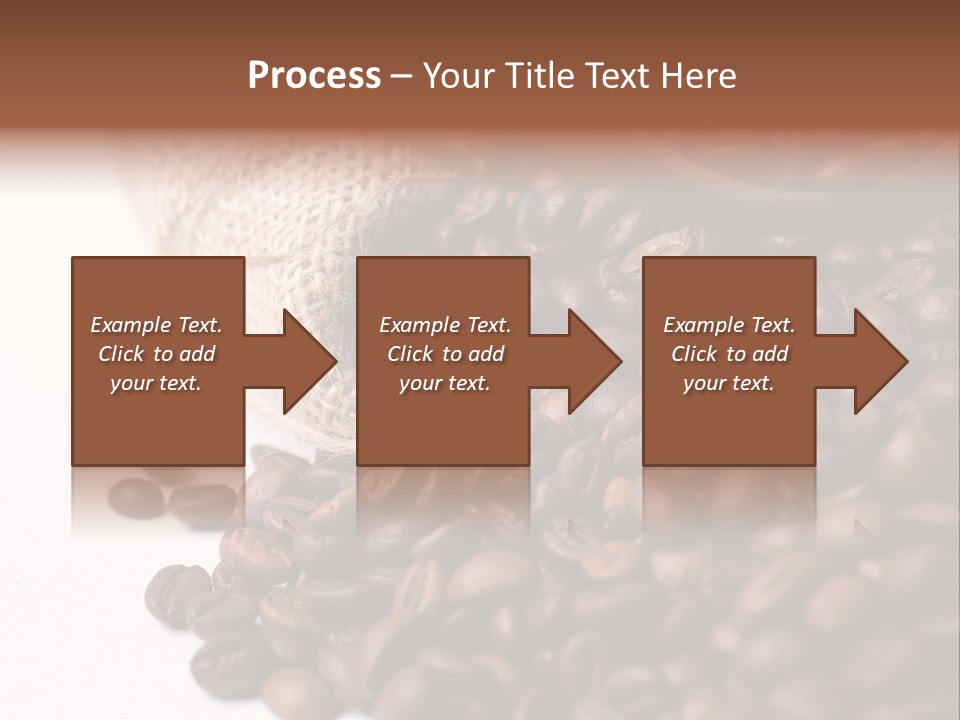 Process – Your Title Text Here

Example Text. Click to add your text.

Example Text. Click to add your text.

Example Text. Click to add your text.